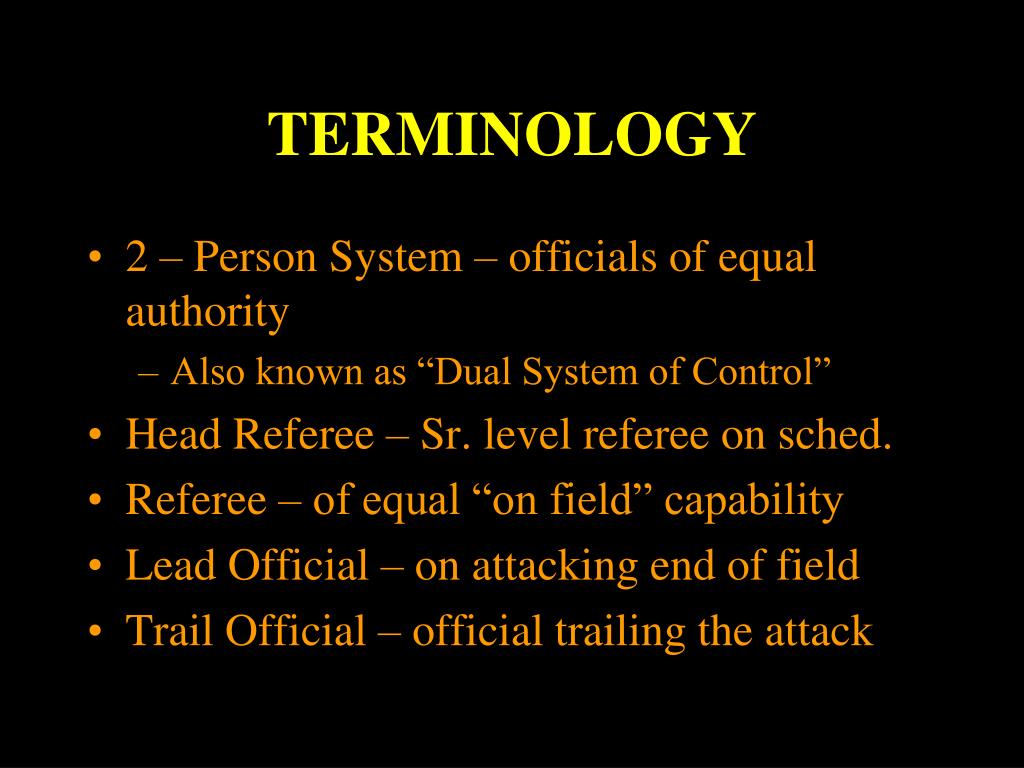 TERMINOLOGY

• 2 – Person System – officials of equal authority
– Also known as “Dual System of Control”
• Head Referee – Sr. level referee on sched.
• Referee – of equal “on field” capability
• Lead Official – on attacking end of field
• Trail Official – official trailing the attack